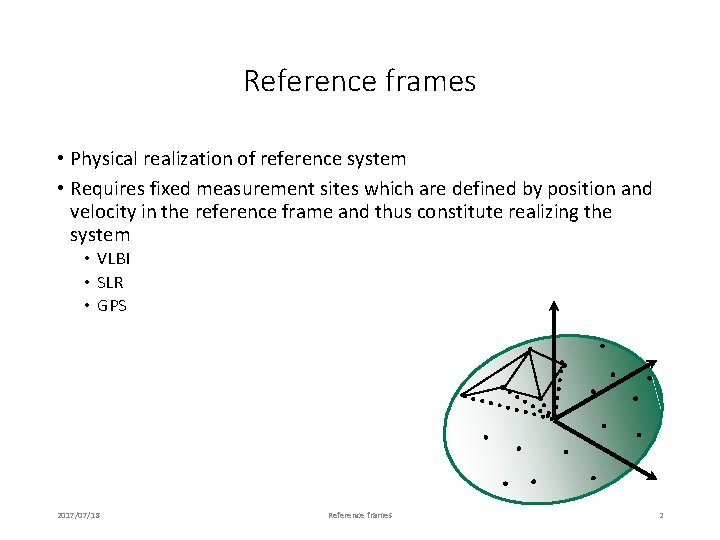 Reference frames

• Physical realization of reference system
• Requires fixed measurement sites which are defined by position and velocity in the reference frame and thus constitute realizing the system
  • VLBI
  • SLR
  • GPS

2017/07/18 Reference frames 2